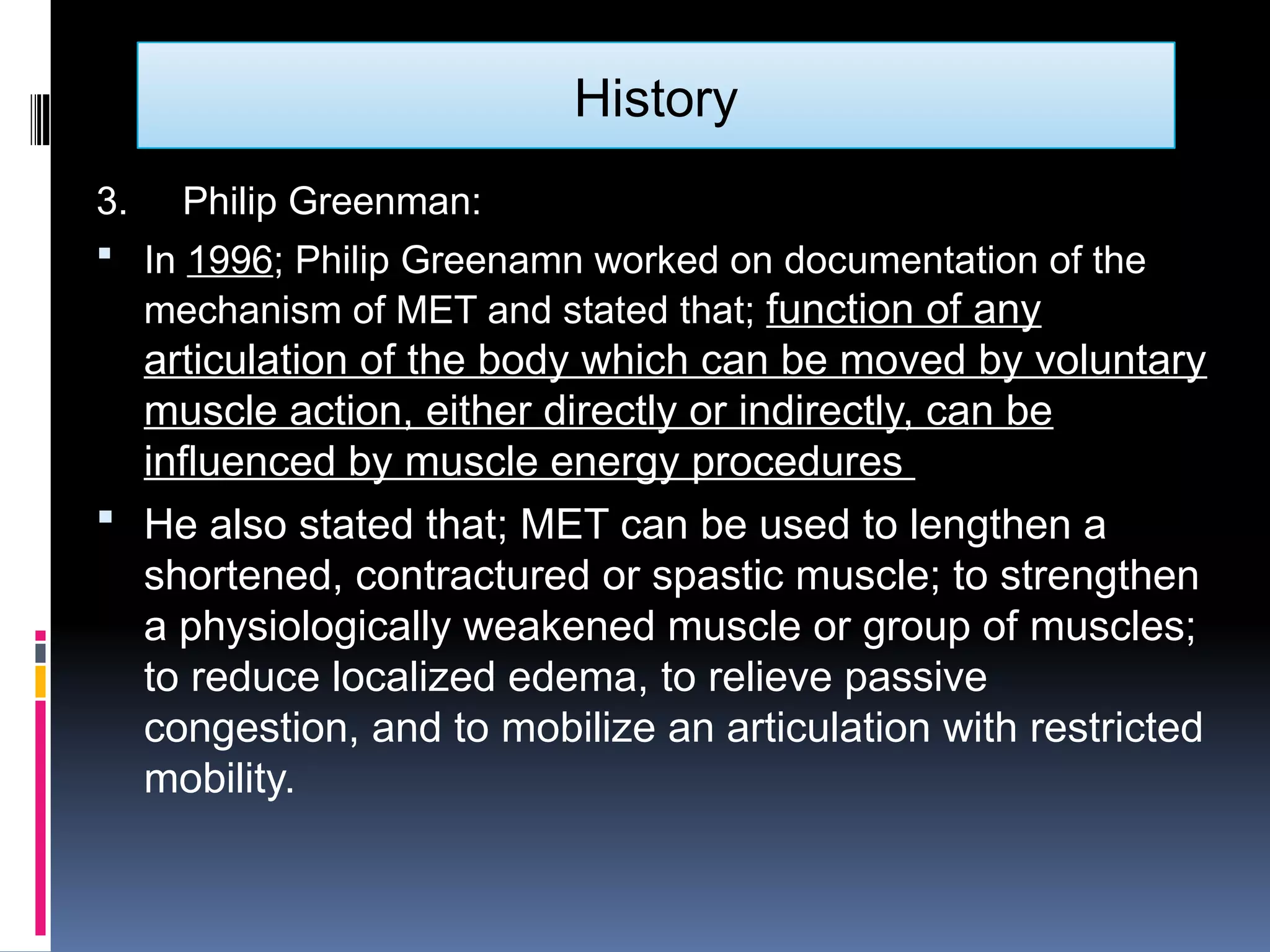 History

3. Philip Greenman:

▪ In 1996; Philip Greenamn worked on documentation of the mechanism of MET and stated that; function of any articulation of the body which can be moved by voluntary muscle action, either directly or indirectly, can be influenced by muscle energy procedures

▪ He also stated that; MET can be used to lengthen a shortened, contractured or spastic muscle; to strengthen a physiologically weakened muscle or group of muscles; to reduce localized edema, to relieve passive congestion, and to mobilize an articulation with restricted mobility.